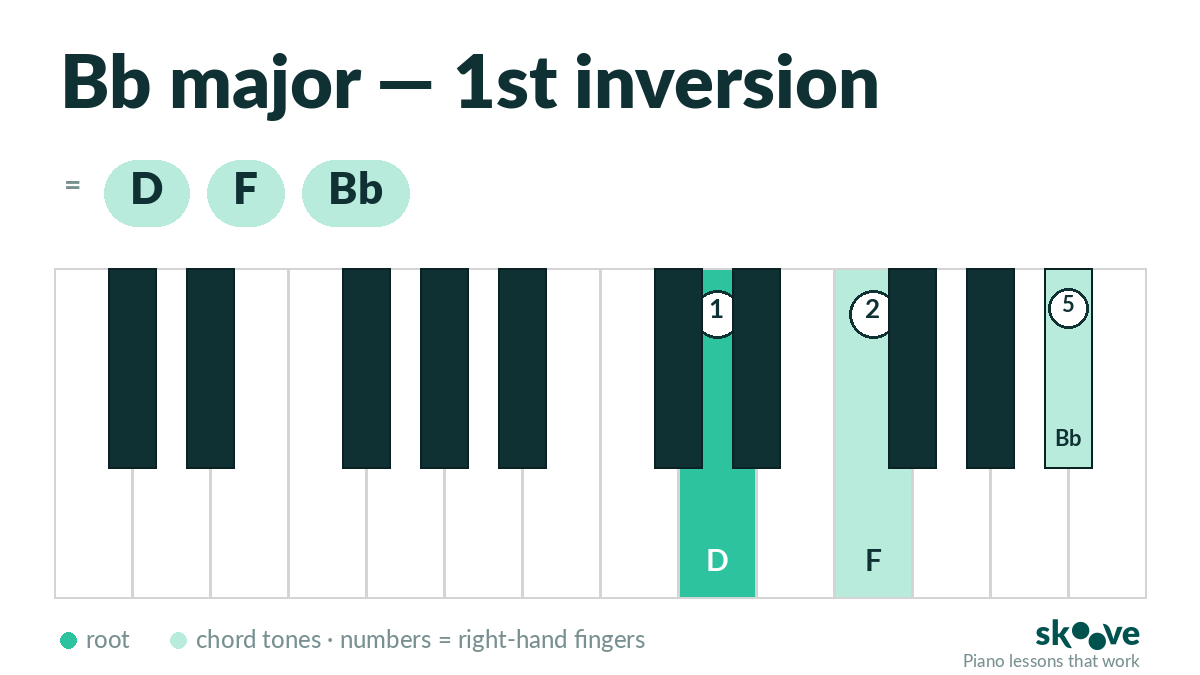 Bb major — 1st inversion

= D F Bb

1
2
5
Bb
D
F

root chord tones · numbers = right-hand fingers

skoove
Piano lessons that work